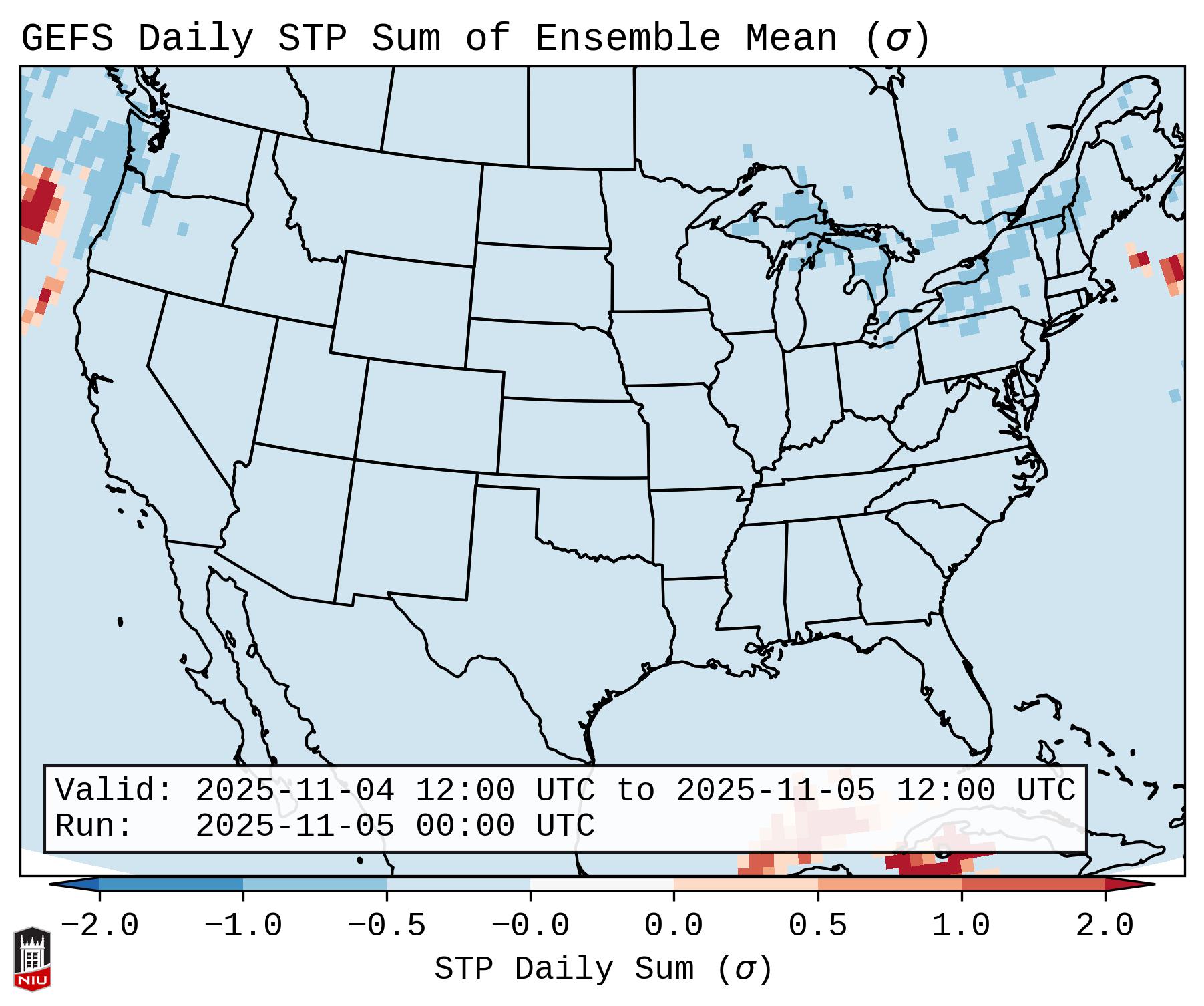 GEFS Daily STP Sum of Ensemble Mean ($\sigma$)

Valid: 2025-11-04 12:00 UTC to 2025-11-05 12:00 UTC
Run: 2025-11-05 00:00 UTC

−2.0 −1.0 −0.5 −0.0 0.0 0.5 1.0 2.0

STP Daily Sum ($\sigma$)

NIU